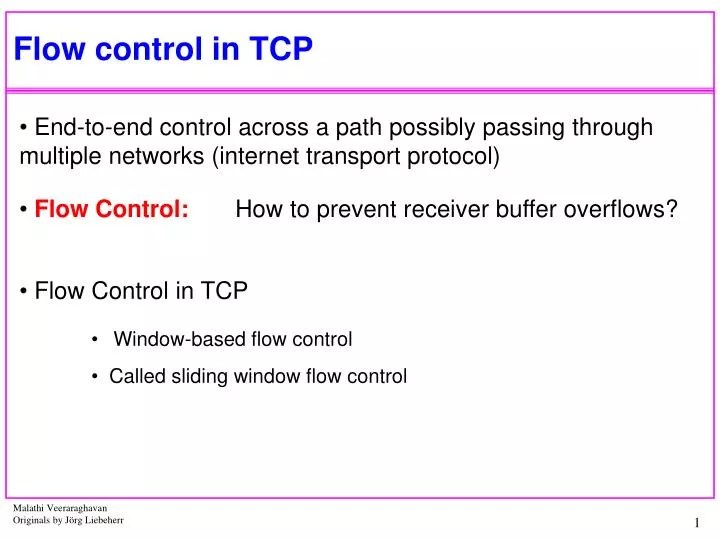 Flow control in TCP

• End-to-end control across a path possibly passing through multiple networks (internet transport protocol)

• Flow Control: How to prevent receiver buffer overflows?

• Flow Control in TCP

• Window-based flow control

• Called sliding window flow control

Malathi Veeraraghavan
Originals by Jörg Liebeherr

1